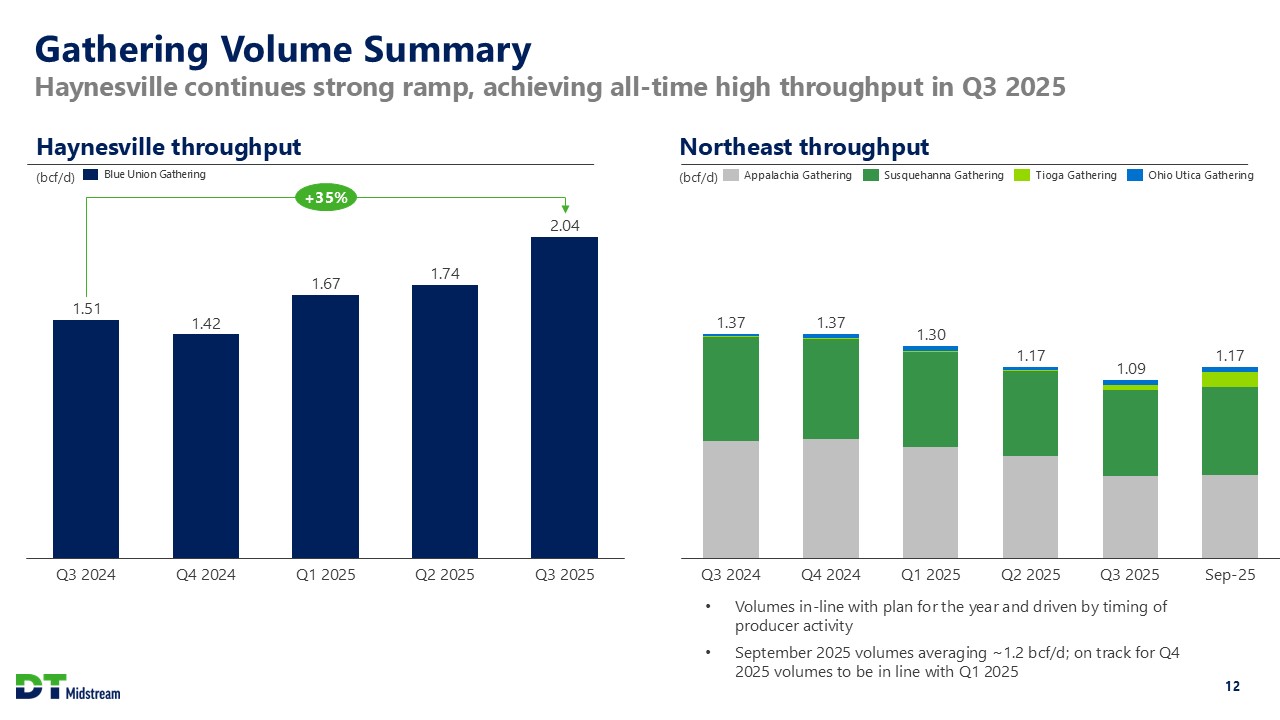 Gathering Volume Summary
Haynesville continues strong ramp, achieving all-time high throughput in Q3 2025

Haynesville throughput
(bcf/d) Blue Union Gathering
+35%
1.51
1.42
1.67
1.74
2.04
Q3 2024
Q4 2024
Q1 2025
Q2 2025
Q3 2025

Northeast throughput
(bcf/d) Appalachia Gathering Susquehanna Gathering Tioga Gathering Ohio Utica Gathering
1.37
1.37
1.30
1.17
1.09
1.17
Q3 2024
Q4 2024
Q1 2025
Q2 2025
Q3 2025
Sep-25

• Volumes in-line with plan for the year and driven by timing of producer activity
• September 2025 volumes averaging ~1.2 bcf/d; on track for Q4 2025 volumes to be in line with Q1 2025

DT Midstream
12